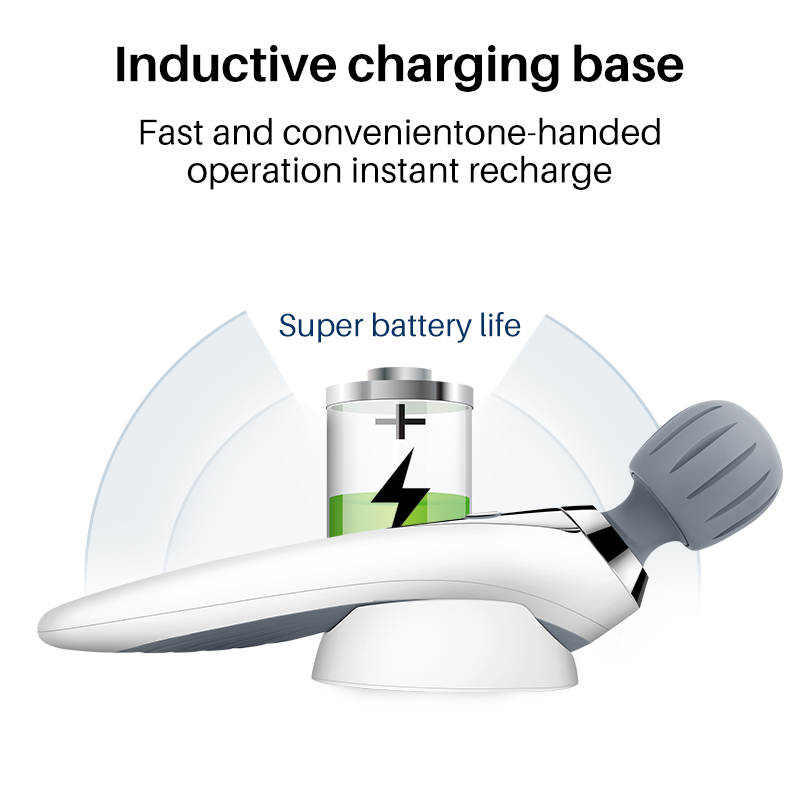 Inductive charging base

Fast and convenientone-handed operation instant recharge

Super battery life